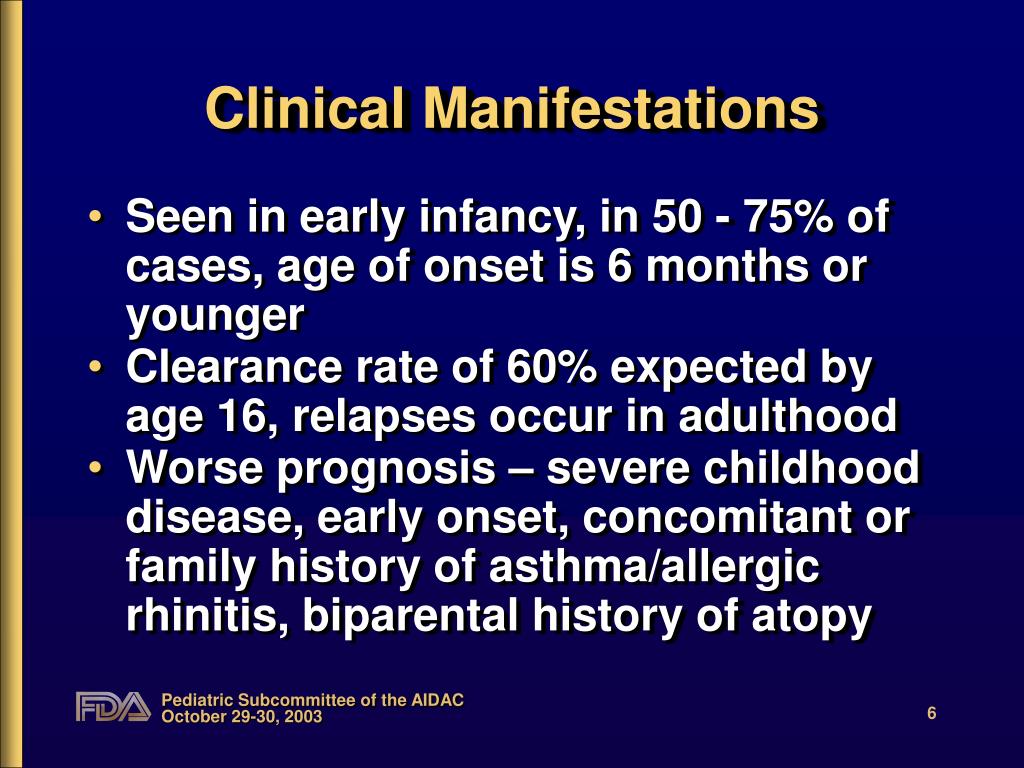 Clinical Manifestations

• Seen in early infancy, in 50 - 75% of cases, age of onset is 6 months or younger
• Clearance rate of 60% expected by age 16, relapses occur in adulthood
• Worse prognosis – severe childhood disease, early onset, concomitant or family history of asthma/allergic rhinitis, biparental history of atopy

FDA
Pediatric Subcommittee of the AIDAC
October 29-30, 2003

6